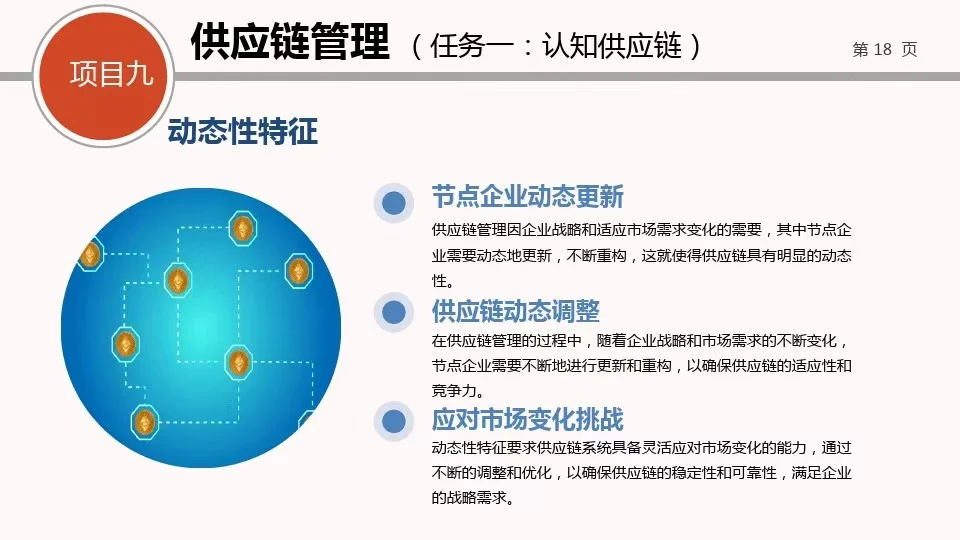 项目九

供应链管理 （任务一：认知供应链）

第 18 页

动态性特征

节点企业动态更新

供应链管理因企业战略和适应市场需求变化的需要，其中节点企业需要动态地更新，不断重构，这就使得供应链具有明显的动态性。

供应链动态调整

在供应链管理的过程中，随着企业战略和市场需求的不断变化，节点企业需要不断地进行更新和重构，以确保供应链的适应性和竞争力。

应对市场变化挑战

动态性特征要求供应链系统具备灵活应对市场变化的能力，通过不断的调整和优化，以确保供应链的稳定性和可靠性，满足企业的战略需求。